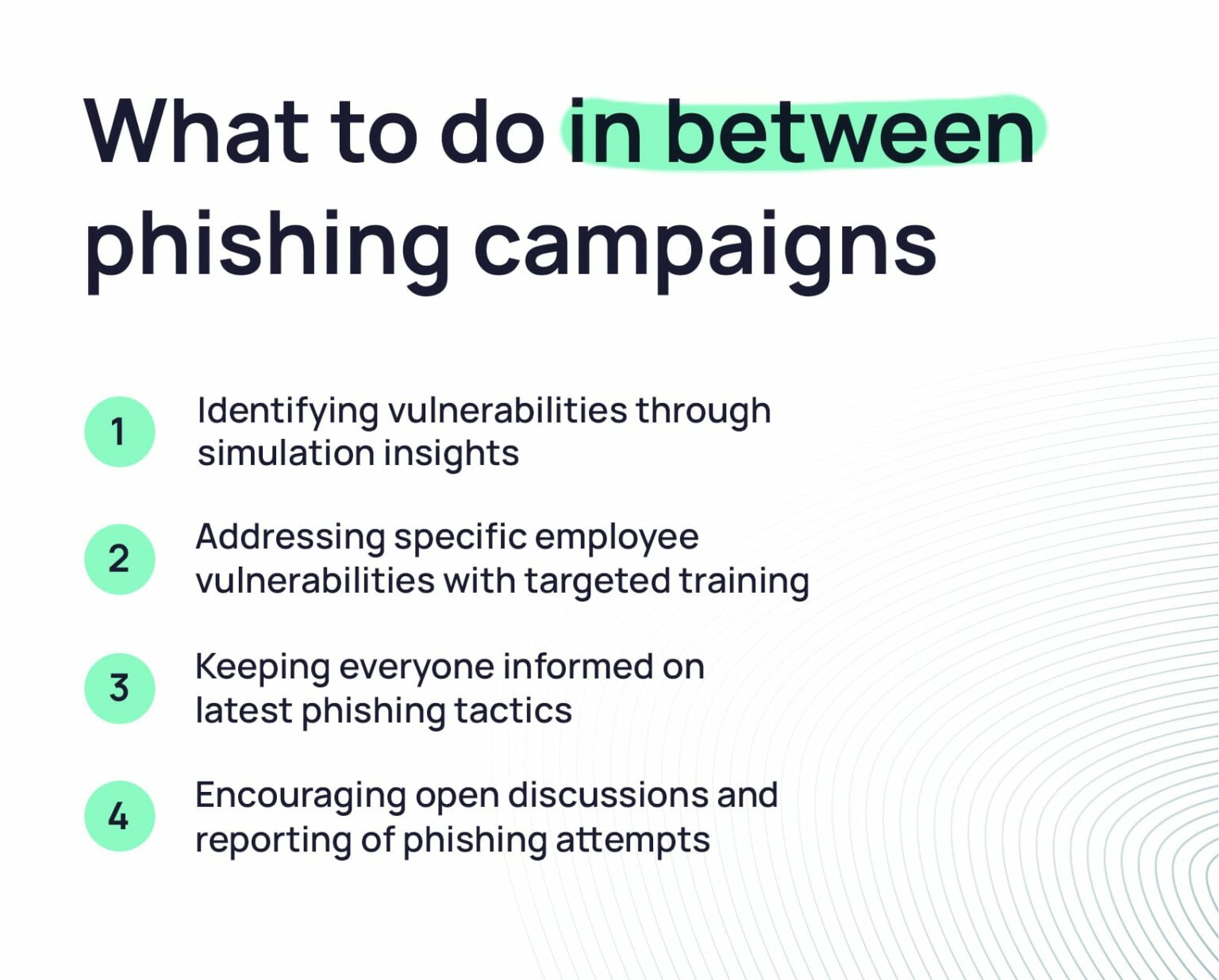 What to do in between phishing campaigns

1 Identifying vulnerabilities through simulation insights

2 Addressing specific employee vulnerabilities with targeted training

3 Keeping everyone informed on latest phishing tactics

4 Encouraging open discussions and reporting of phishing attempts